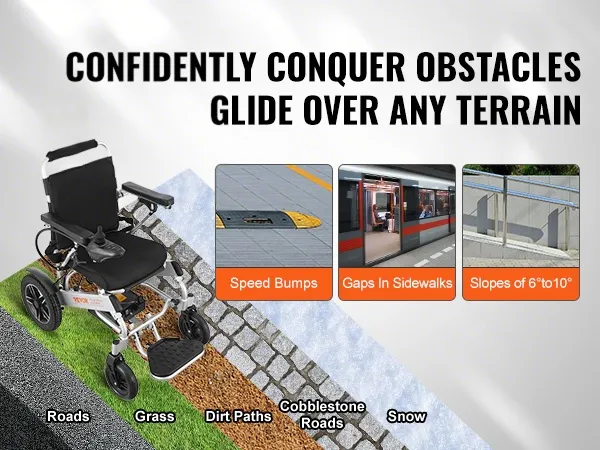 CONFIDENTLY CONQUER OBSTACLES
GLIDE OVER ANY TERRAIN

Speed Bumps

Gaps In Sidewalks

Slopes of 6°to10°

VEVOR

Roads

Grass

Dirt Paths

Cobblestone Roads

Snow